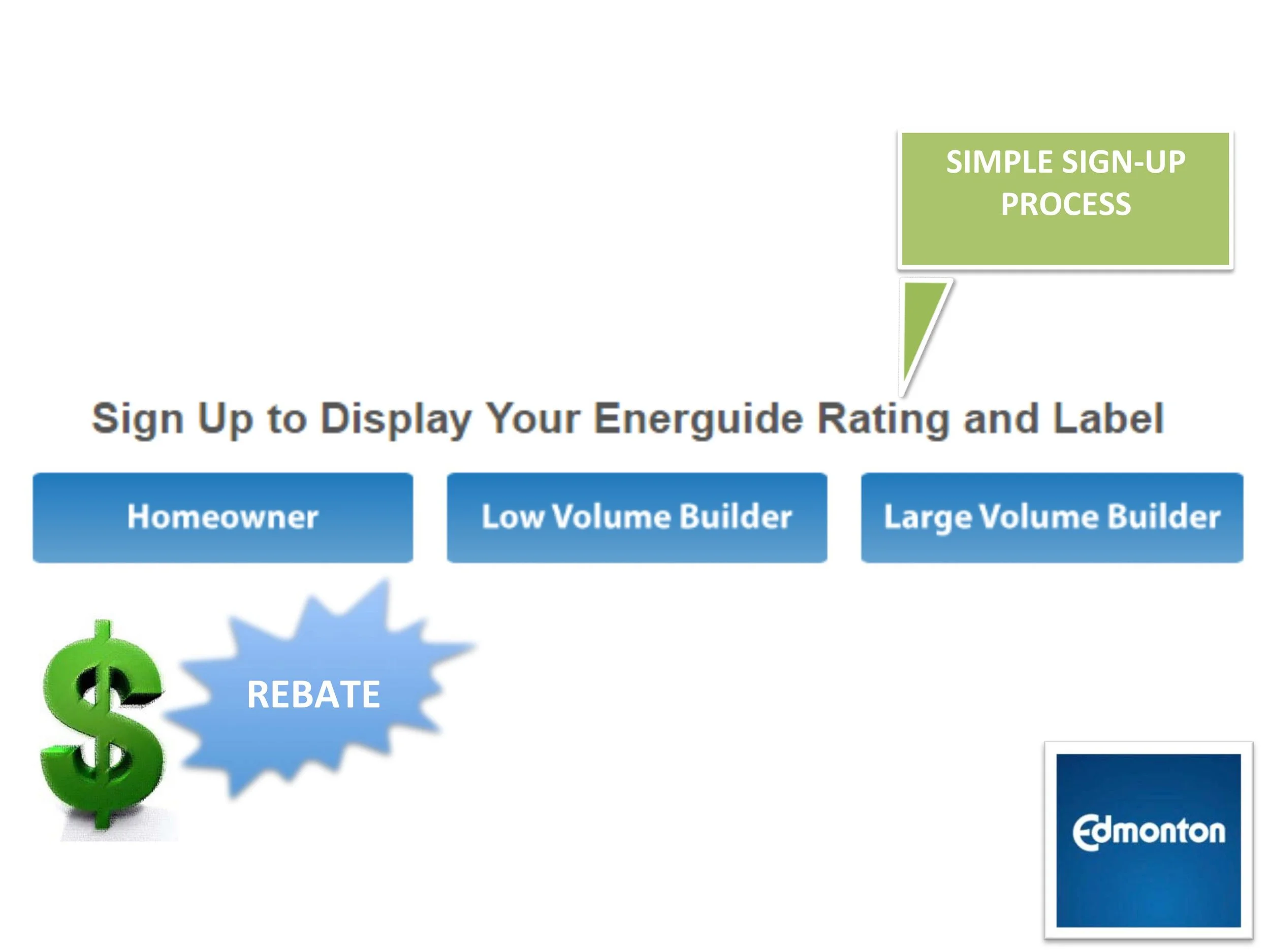 SIMPLE SIGN-UP PROCESS

Sign Up to Display Your Energuide Rating and Label

Homeowner

Low Volume Builder

Large Volume Builder

$

REBATE

Edmonton